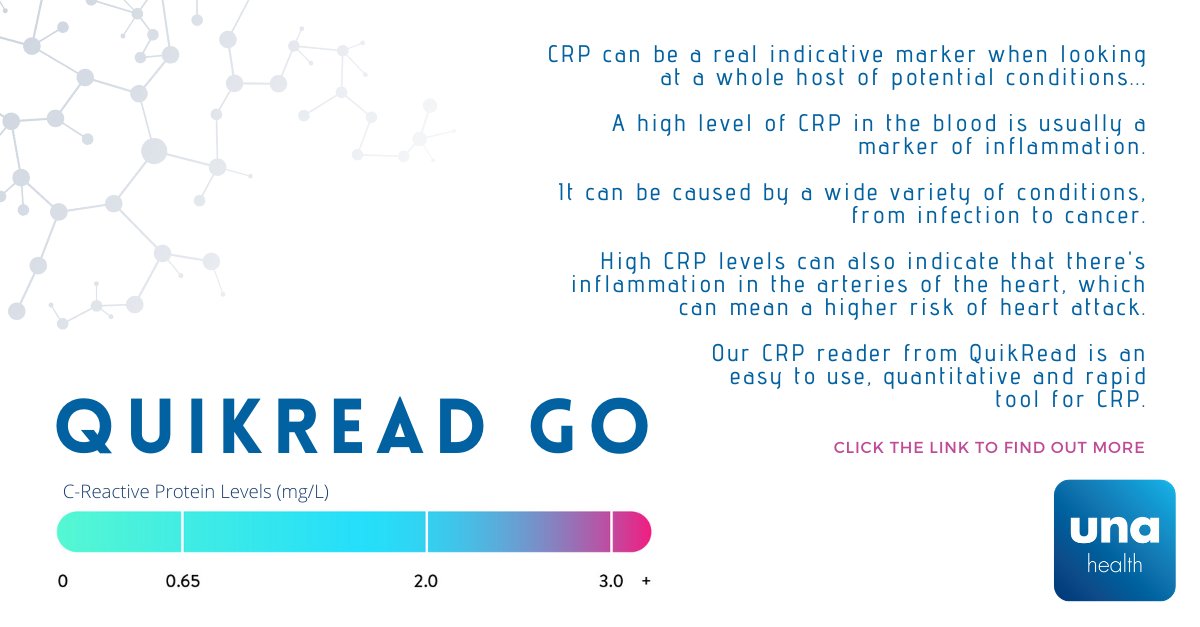 CRP can be a real indicative marker when looking at a whole host of potential conditions...

A high level of CRP in the blood is usually a marker of inflammation.

It can be caused by a wide variety of conditions, from infection to cancer.

High CRP levels can also indicate that there's inflammation in the arteries of the heart, which can mean a higher risk of heart attack.

Our CRP reader from QuikRead is an easy to use, quantitative and rapid tool for CRP.

CLICK THE LINK TO FIND OUT MORE

QUIKREAD GO

C-Reactive Protein Levels (mg/L)

0 0.65 2.0 3.0 +

una health